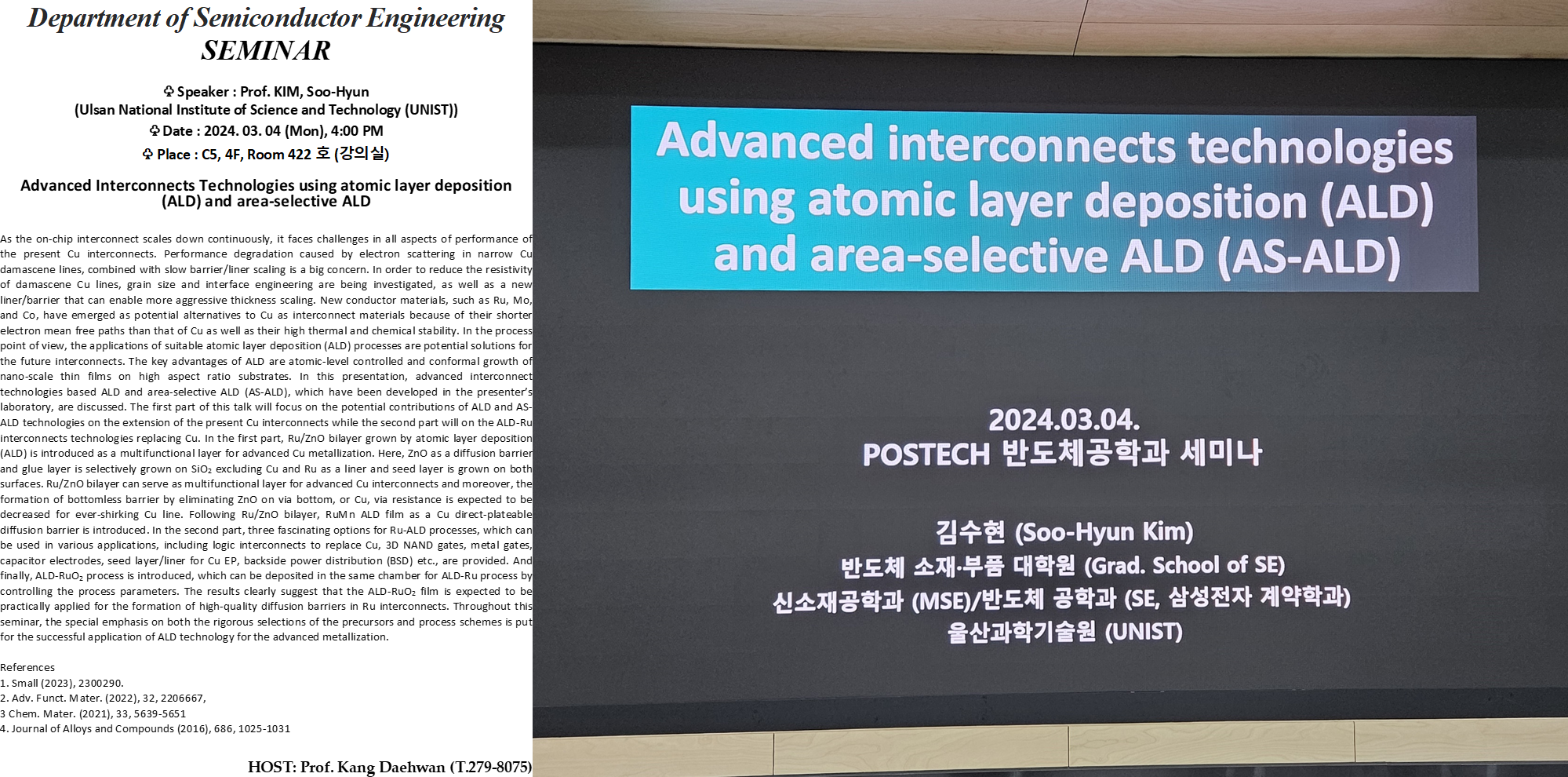 Department of Semiconductor Engineering
SEMINAR

♧ Speaker : Prof. KIM, Soo-Hyun
(Ulsan National Institute of Science and Technology (UNIST))
♧ Date : 2024. 03. 04 (Mon), 4:00 PM
♧ Place : C5, 4F, Room 422 호 (강의실)

Advanced Interconnects Technologies using atomic layer deposition (ALD) and area-selective ALD

As the on-chip interconnect scales down continuously, it faces challenges in all aspects of performance of the present Cu interconnects. Performance degradation caused by electron scattering in narrow Cu damascene lines, combined with slow barrier/liner scaling is a big concern. In order to reduce the resistivity of damascene Cu lines, grain size and interface engineering are being investigated, as well as a new liner/barrier that can enable more aggressive thickness scaling. New conductor materials, such as Ru, Mo, and Co, have emerged as potential alternatives to Cu as interconnect materials because of their shorter electron mean free paths than that of Cu as well as their high thermal and chemical stability. In the process point of view, the applications of suitable atomic layer deposition (ALD) processes are potential solutions for the future interconnects. The key advantages of ALD are atomic-level controlled and conformal growth of nano-scale thin films on high aspect ratio substrates. In this presentation, advanced interconnect technologies based ALD and area-selective ALD (AS-ALD), which have been developed in the presenter's laboratory, are discussed. The first part of this talk will focus on the potential contributions of ALD and AS-ALD technologies on the extension of the present Cu interconnects while the second part will on the ALD-Ru interconnects technologies replacing Cu. In the first part, Ru/ZnO bilayer grown by atomic layer deposition (ALD) is introduced as a multifunctional layer for advanced Cu metallization. Here, ZnO as a diffusion barrier and glue layer is selectively grown on $SiO_2$ excluding Cu and Ru as a liner and seed layer is grown on both surfaces. Ru/ZnO bilayer can serve as multifunctional layer for advanced Cu interconnects and moreover, the formation of bottomless barrier by eliminating ZnO on via bottom, or Cu, via resistance is expected to be decreased for ever-shirking Cu line. Following Ru/ZnO bilayer, RuMn ALD film as a Cu direct-plateable diffusion barrier is introduced. In the second part, three fascinating options for Ru-ALD processes, which can be used in various applications, including logic interconnects to replace Cu, 3D NAND gates, metal gates, capacitor electrodes, seed layer/liner for Cu EP, backside power distribution (BSD) etc., are provided. And finally, ALD-$RuO_2$ process is introduced, which can be deposited in the same chamber for ALD-Ru process by controlling the process parameters. The results clearly suggest that the ALD-$RuO_2$ film is expected to be practically applied for the formation of high-quality diffusion barriers in Ru interconnects. Throughout this seminar, the special emphasis on both the rigorous selections of the precursors and process schemes is put for the successful application of ALD technology for the advanced metallization.

References
1. Small (2023), 2300290.
2. Adv. Funct. Mater. (2022), 32, 2206667,
3 Chem. Mater. (2021), 33, 5639-5651
4. Journal of Alloys and Compounds (2016), 686, 1025-1031

HOST: Prof. Kang Daehwan (T.279-8075)

Advanced interconnects technologies using atomic layer deposition (ALD) and area-selective ALD (AS-ALD)

2024.03.04.
POSTECH 반도체공학과 세미나

김수현 (Soo-Hyun Kim)
반도체 소재·부품 대학원 (Grad. School of SE)
신소재공학과 (MSE)/반도체 공학과 (SE, 삼성전자 계약학과)
울산과학기술원 (UNIST)